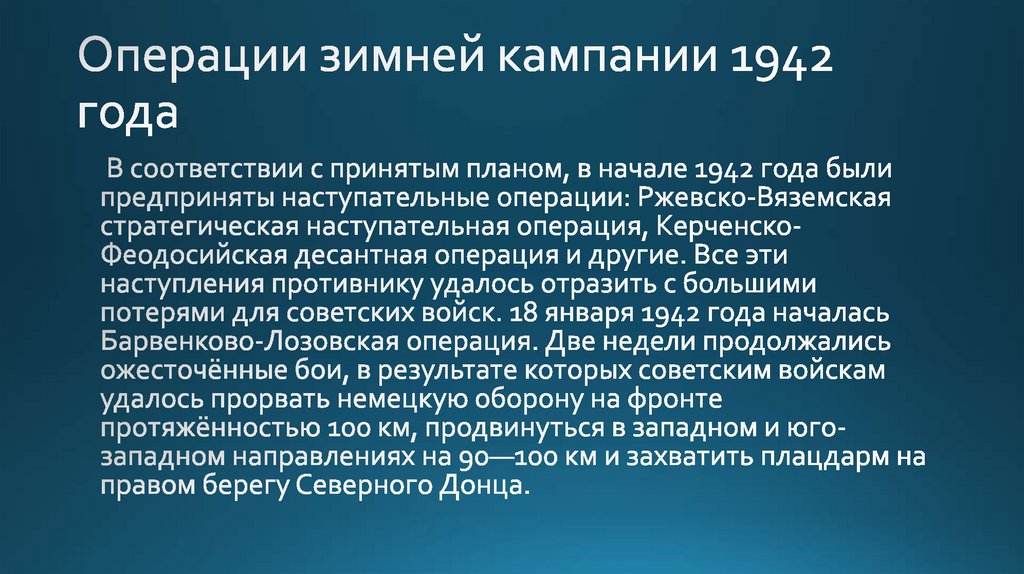 Операции зимней кампании 1942 года

В соответствии с принятым планом, в начале 1942 года были предприняты наступательные операции: Ржевско-Вяземская стратегическая наступательная операция, Керченско-Феодосийская десантная операция и другие. Все эти наступления противнику удалось отразить с большими потерями для советских войск. 18 января 1942 года началась Барвенково-Лозовская операция. Две недели продолжались ожесточённые бои, в результате которых советским войскам удалось прорвать немецкую оборону на фронте протяжённостью 100 км, продвинуться в западном и юго-западном направлениях на 90—100 км и захватить плацдарм на правом берегу Северного Донца.